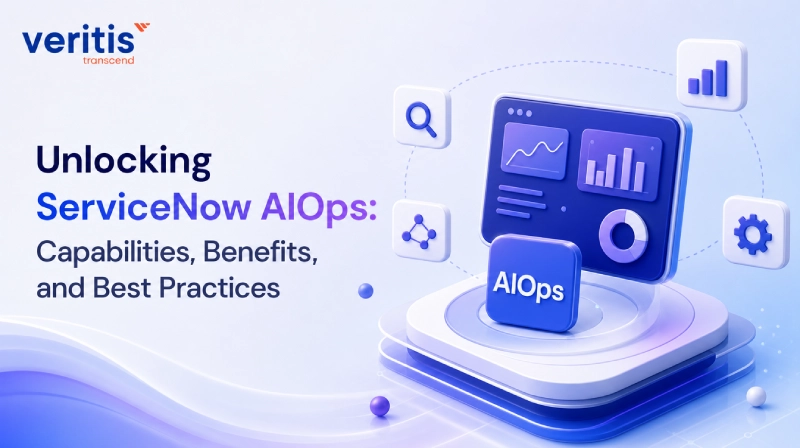 veritis
transcend

Unlocking
ServiceNow AIOps:
Capabilities, Benefits, and Best Practices

AIOps